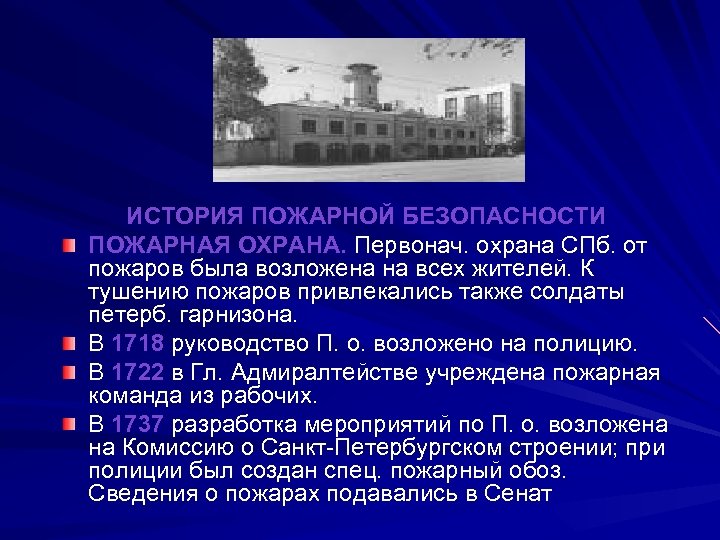 ИСТОРИЯ ПОЖАРНОЙ БЕЗОПАСНОСТИ

ПОЖАРНАЯ ОХРАНА. Первонач. охрана СПб. от пожаров была возложена на всех жителей. К тушению пожаров привлекались также солдаты петерб. гарнизона.

В 1718 руководство П. о. возложено на полицию.

В 1722 в Гл. Адмиралтействе учреждена пожарная команда из рабочих.

В 1737 разработка мероприятий по П. о. возложена на Комиссию о Санкт-Петербургском строении; при полиции был создан спец. пожарный обоз. Сведения о пожарах подавались в Сенат